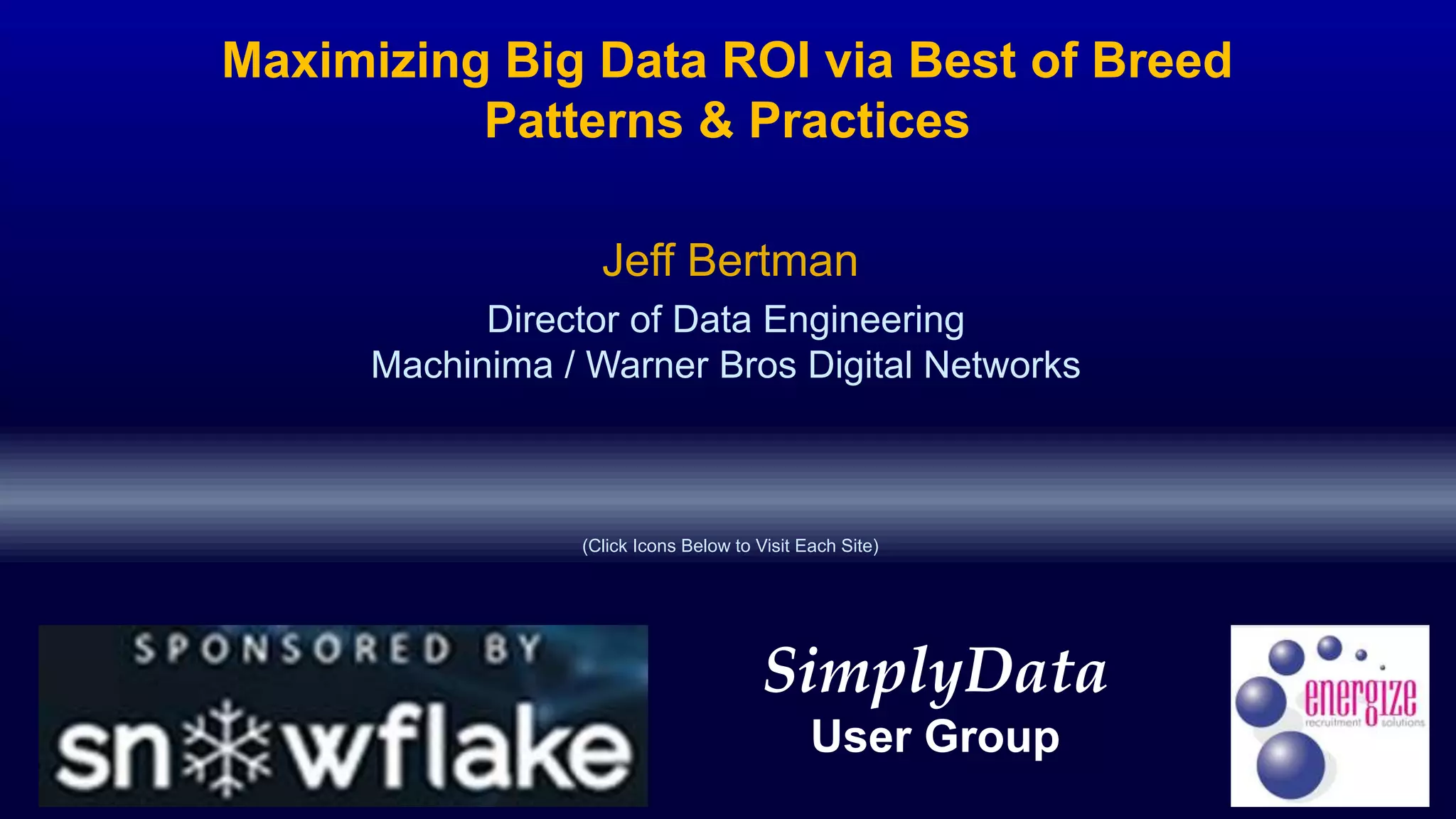 Maximizing Big Data ROI via Best of Breed Patterns & Practices

Jeff Bertman

Director of Data Engineering
Machinima / Warner Bros Digital Networks

(Click Icons Below to Visit Each Site)

SPONSORED BY
snowflake

SimplyData
User Group

energize
recruitment solutions